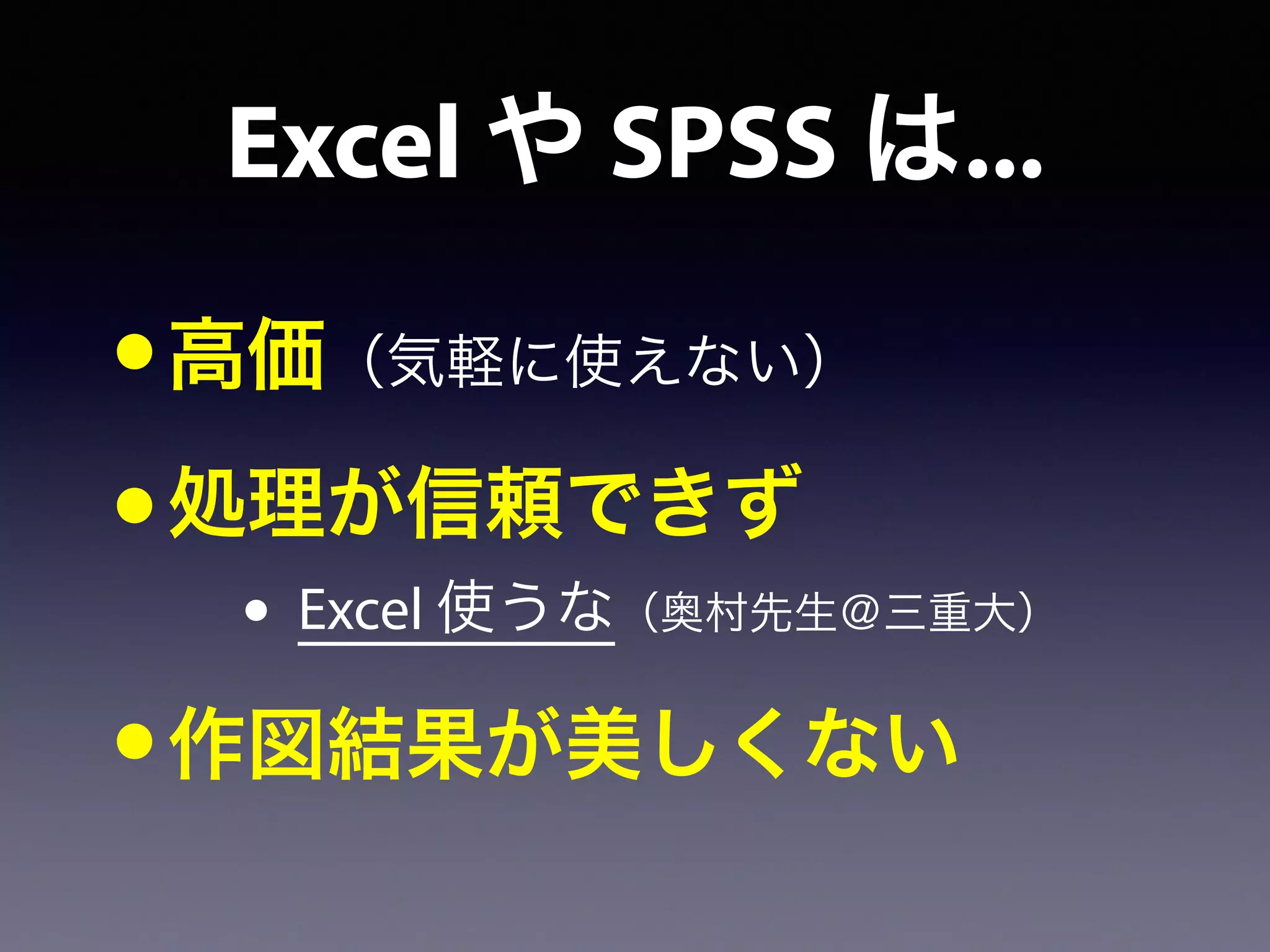 Excel や SPSS は...

• 高価（気軽に使えない）

• 処理が信頼できず

• Excel 使うな（奥村先生＠三重大）

• 作図結果が美しくない